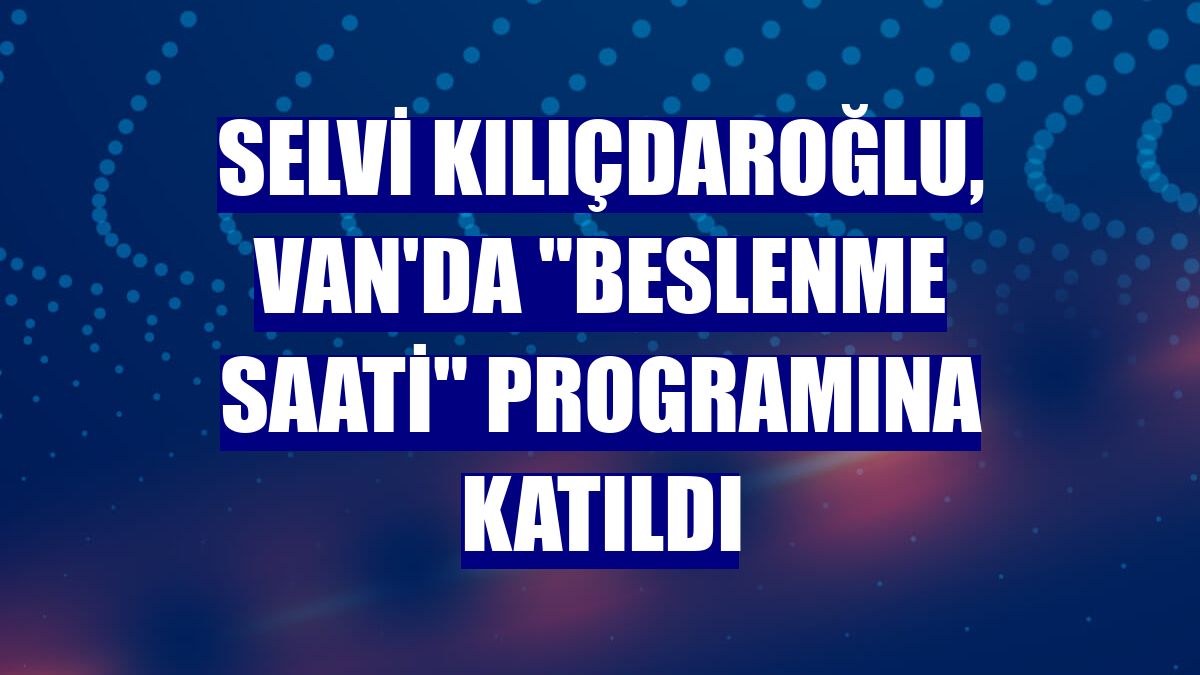 SELVİ KILIÇDAROĞLU, VAN'DA "BESLENME SAATİ" PROGRAMINA KATILDI